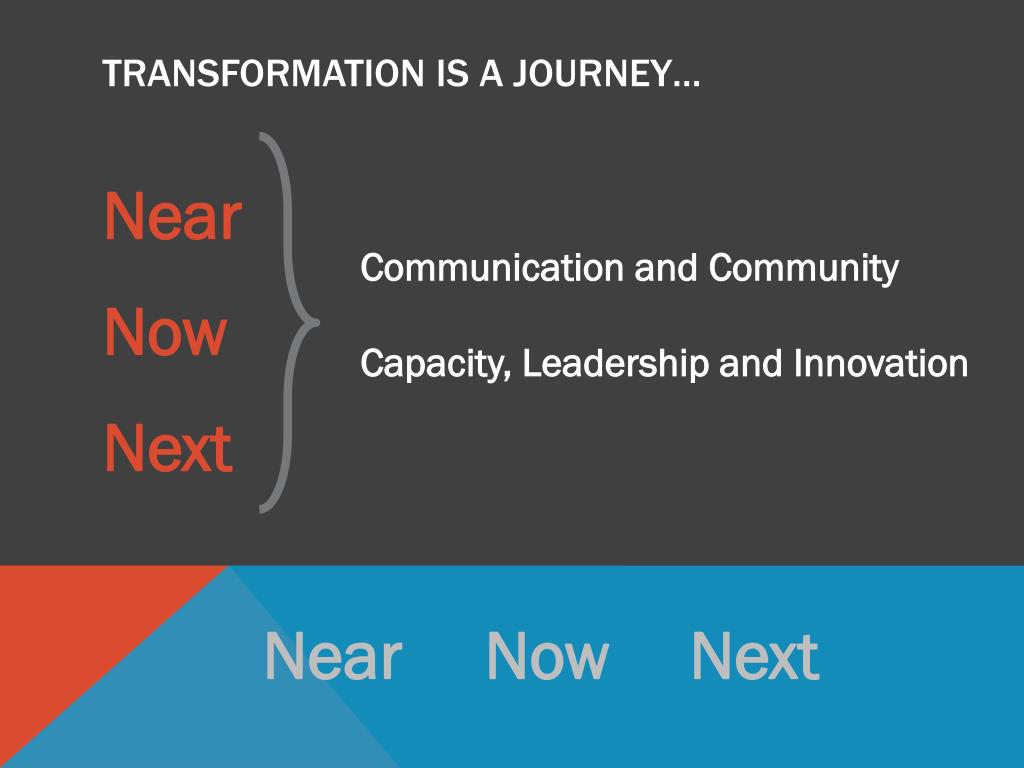 TRANSFORMATION IS A JOURNEY…

Near

Now

Next

Communication and Community

Capacity, Leadership and Innovation

Near Now Next